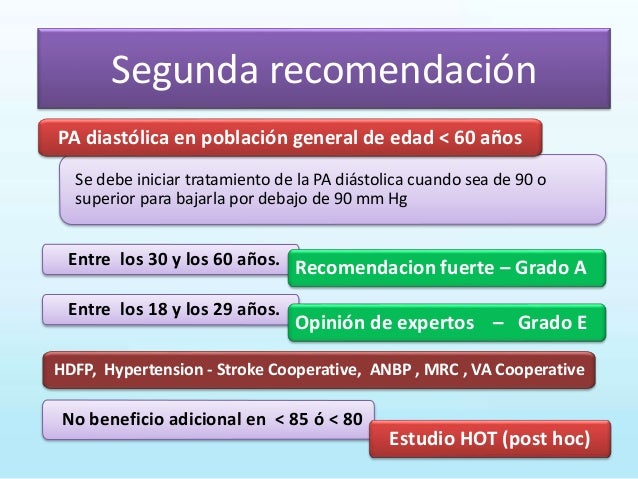 Segunda recomendación

PA diastólica en población general de edad < 60 años

Se debe iniciar tratamiento de la PA diástolica cuando sea de 90 o superior para bajarla por debajo de 90 mm Hg

Entre los 30 y los 60 años.

Recomendacion fuerte – Grado A

Entre los 18 y los 29 años.

Opinión de expertos – Grado E

HDFP, Hypertension - Stroke Cooperative, ANBP , MRC , VA Cooperative

No beneficio adicional en < 85 ó < 80

Estudio HOT (post hoc)